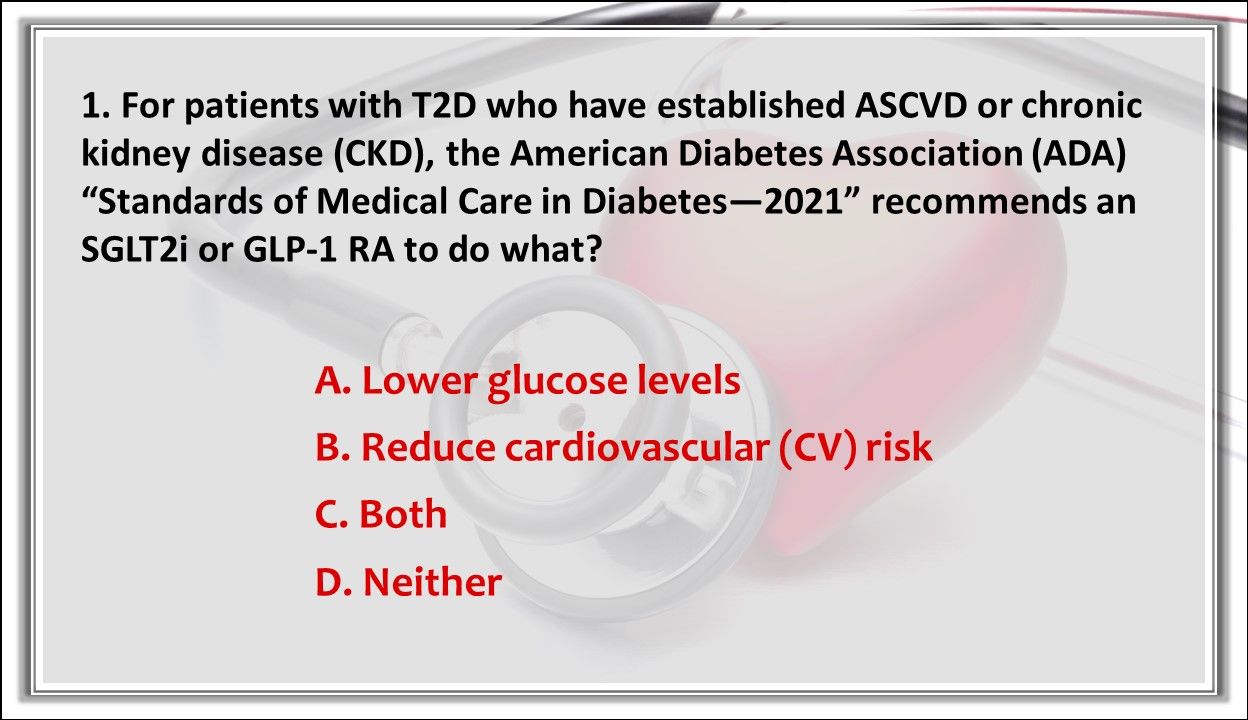 1. For patients with T2D who have established ASCVD or chronic kidney disease (CKD), the American Diabetes Association (ADA) “Standards of Medical Care in Diabetes—2021” recommends an SGLT2i or GLP-1 RA to do what?

A. Lower glucose levels

B. Reduce cardiovascular (CV) risk

C. Both

D. Neither